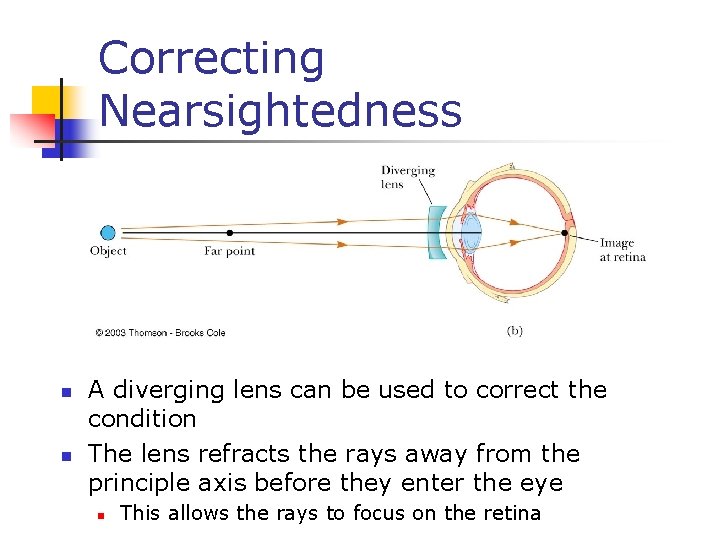 Correcting Nearsightedness

Diverging lens

Object

Far point

Image at retina

© 2003 Thomson - Brooks Cole

(b)

A diverging lens can be used to correct the condition

The lens refracts the rays away from the principle axis before they enter the eye

This allows the rays to focus on the retina